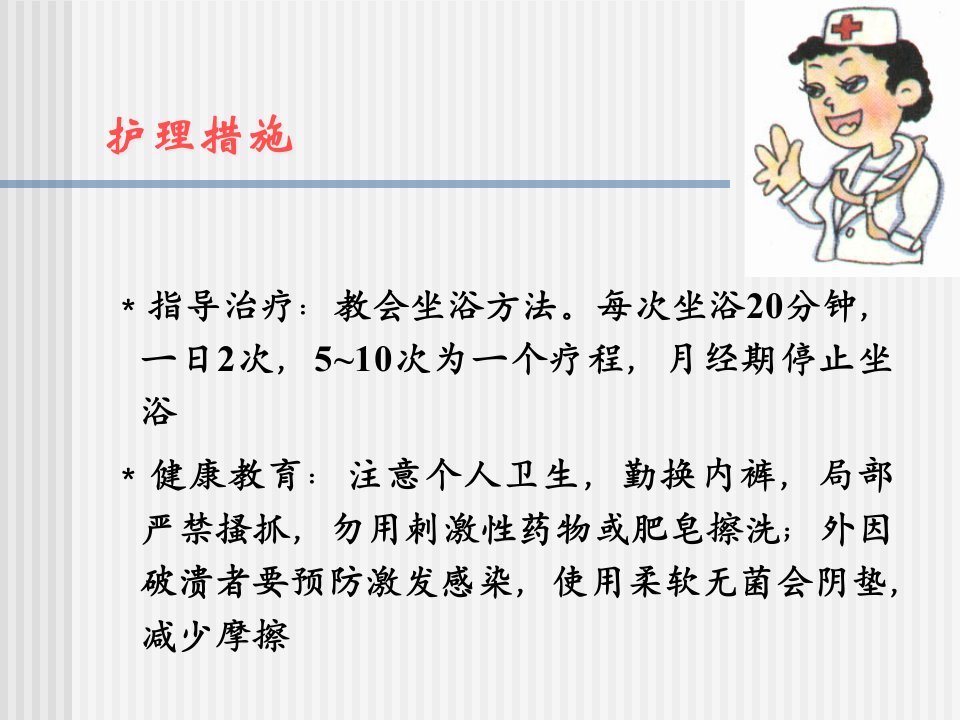 护理措施

* 指导治疗：教会坐浴方法。每次坐浴20分钟，一日2次，5~10次为一个疗程，月经期停止坐浴

* 健康教育：注意个人卫生，勤换内裤，局部严禁搔抓，勿用刺激性药物或肥皂擦洗；外因破溃者要预防激发感染，使用柔软无菌会阴垫，减少摩擦